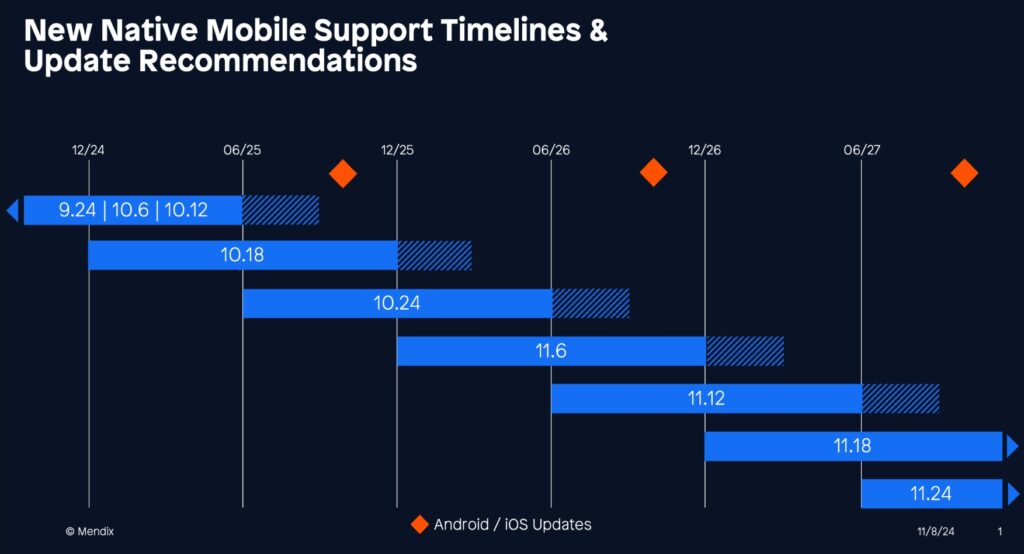 New Native Mobile Support Timelines & Update Recommendations

12/24
06/25
12/25
06/26
12/26
06/27

9.24 | 10.6 | 10.12
10.18
10.24
11.6
11.12
11.18
11.24

© Mendix
Android / iOS Updates
11/8/24
1